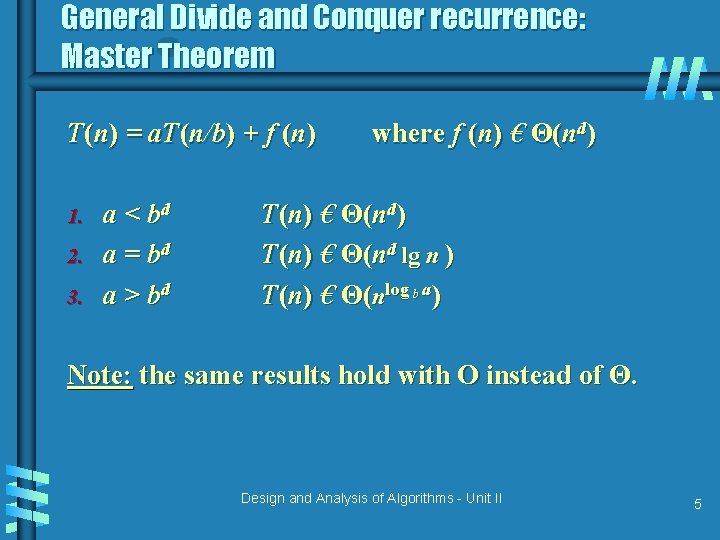 General Divide and Conquer recurrence: Master Theorem

$T(n) = aT(n/b) + f(n)$ where $f(n)$ € $\Theta(n^d)$

1. $a < b^d$ $T(n)$ € $\Theta(n^d)$
2. $a = b^d$ $T(n)$ € $\Theta(n^d \lg n)$
3. $a > b^d$ $T(n)$ € $\Theta(n^{\log_b a})$

Note: the same results hold with O instead of Θ.

Design and Analysis of Algorithms - Unit II

5